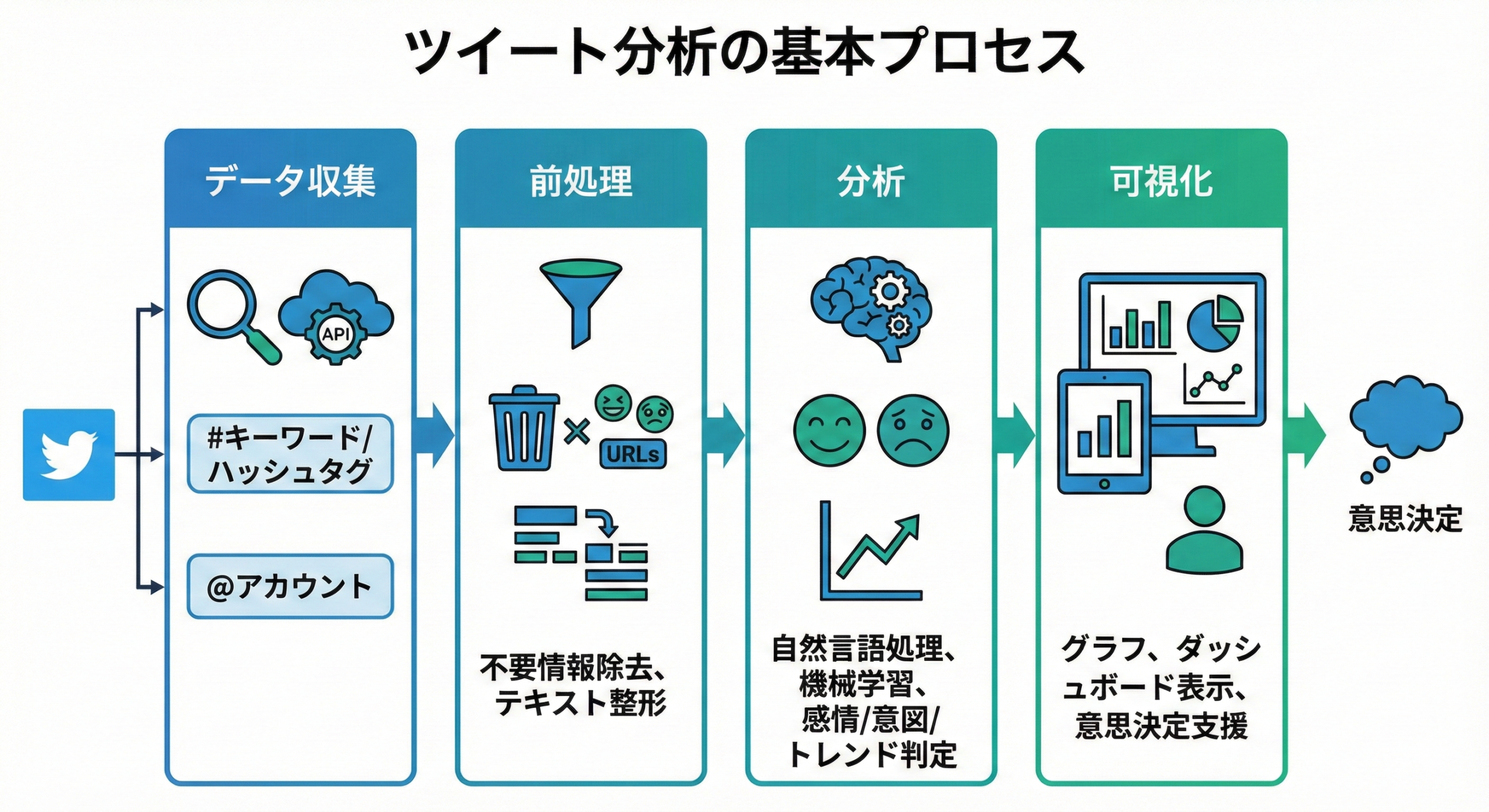 ツイート分析の基本プロセス

データ収集

API

#キーワード/ハッシュタグ

@アカウント

前処理

URLs

不要情報除去、テキスト整形

分析

自然言語処理、機械学習、感情/意図/トレンド判定

可視化

グラフ、ダッシュボード表示、意思決定支援

意思決定